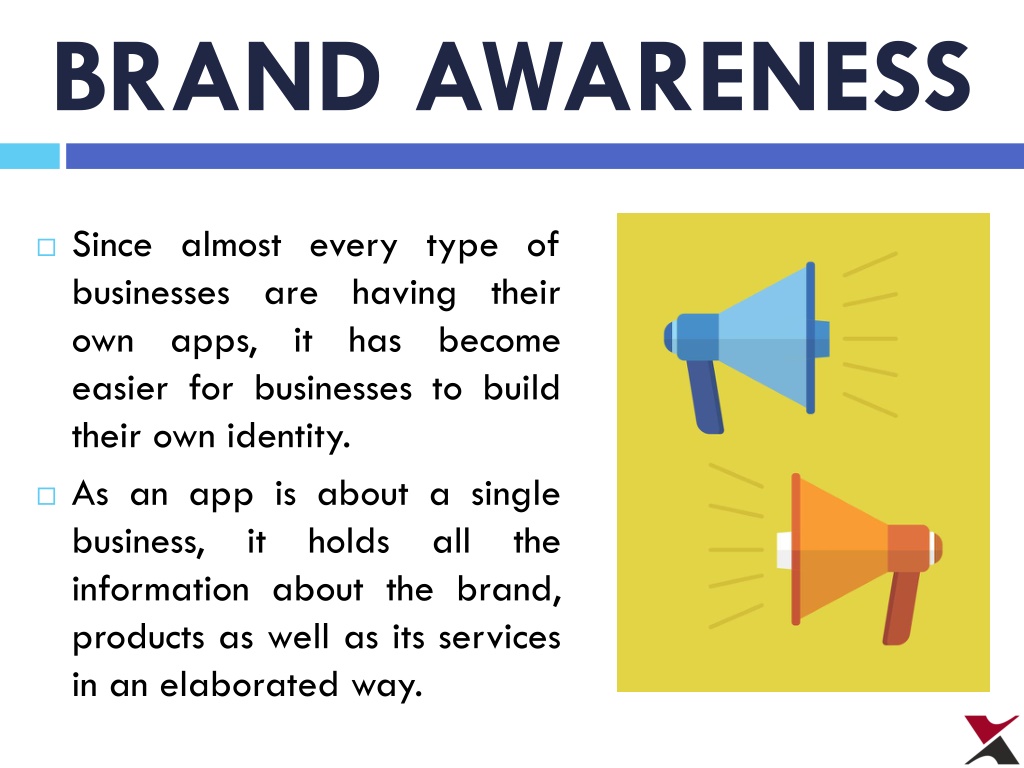 BRAND AWARENESS

□ Since almost every type of businesses are having their own apps, it has become easier for businesses to build their own identity.

□ As an app is about a single business, it holds all the information about the brand, products as well as its services in an elaborated way.